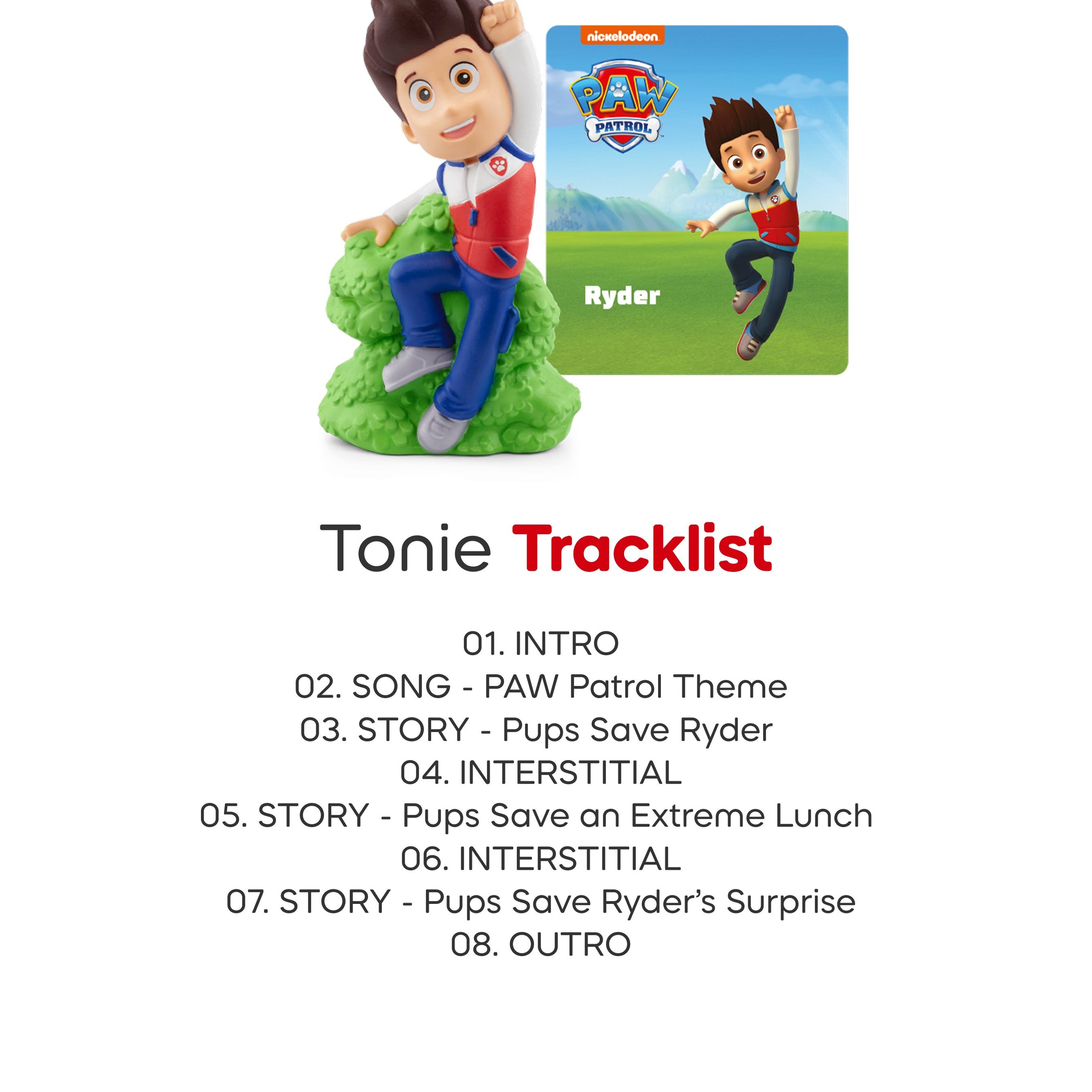 nickelodeon

PAW PATROL

Ryder

Tonie Tracklist

01. INTRO
02. SONG - PAW Patrol Theme
03. STORY - Pups Save Ryder
04. INTERSTITIAL
05. STORY - Pups Save an Extreme Lunch
06. INTERSTITIAL
07. STORY - Pups Save Ryder's Surprise
08. OUTRO